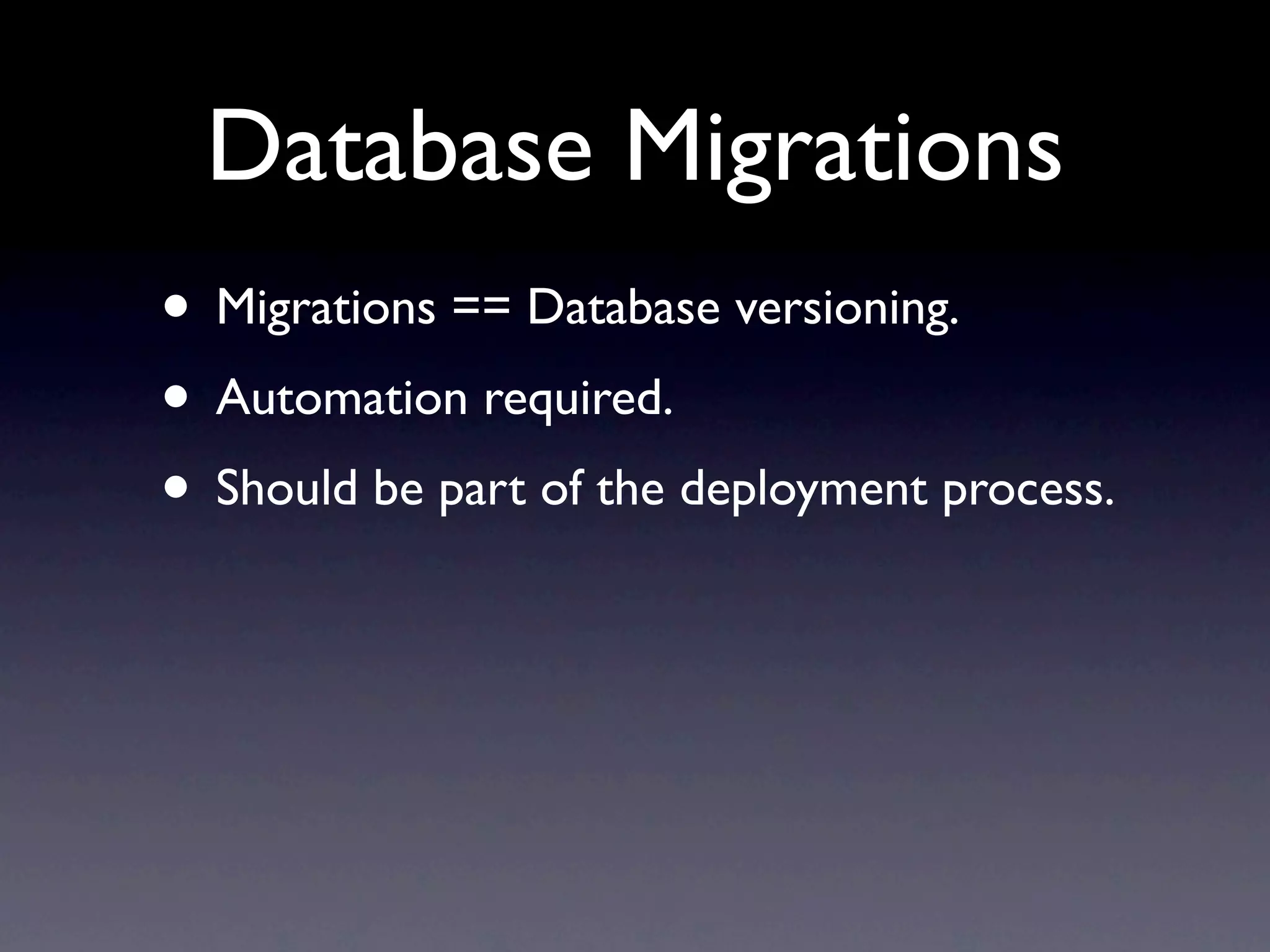 Database Migrations

• Migrations == Database versioning.
• Automation required.
• Should be part of the deployment process.